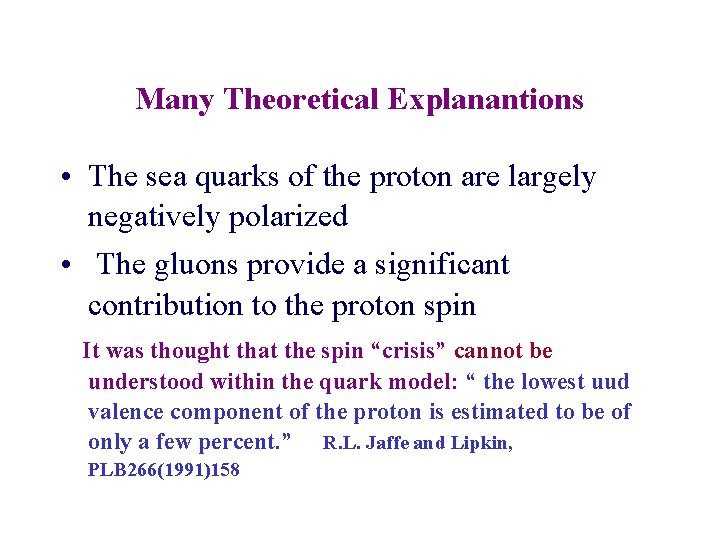 Many Theoretical Explanantions

• The sea quarks of the proton are largely negatively polarized

• The gluons provide a significant contribution to the proton spin

It was thought that the spin “crisis” cannot be understood within the quark model: “ the lowest uud valence component of the proton is estimated to be of only a few percent.” R.L. Jaffe and Lipkin, PLB266(1991)158